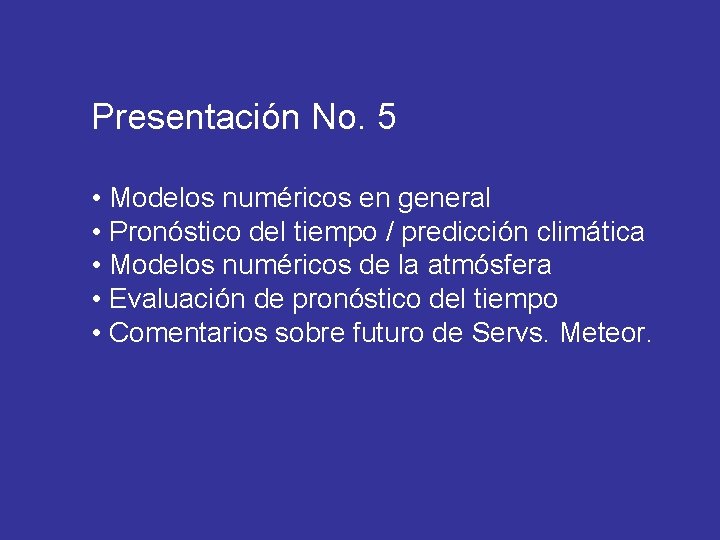 Presentación No. 5

• Modelos numéricos en general
• Pronóstico del tiempo / predicción climática
• Modelos numéricos de la atmósfera
• Evaluación de pronóstico del tiempo
• Comentarios sobre futuro de Servs. Meteor.